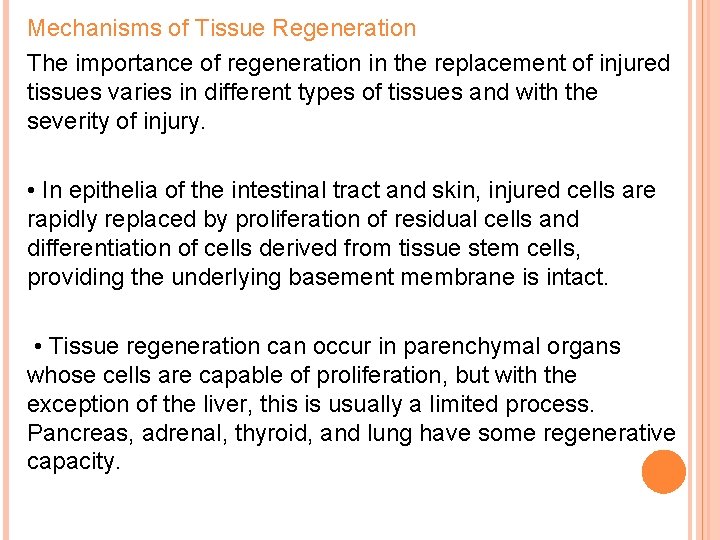 Mechanisms of Tissue Regeneration

The importance of regeneration in the replacement of injured tissues varies in different types of tissues and with the severity of injury.

• In epithelia of the intestinal tract and skin, injured cells are rapidly replaced by proliferation of residual cells and differentiation of cells derived from tissue stem cells, providing the underlying basement membrane is intact.

• Tissue regeneration can occur in parenchymal organs whose cells are capable of proliferation, but with the exception of the liver, this is usually a limited process. Pancreas, adrenal, thyroid, and lung have some regenerative capacity.